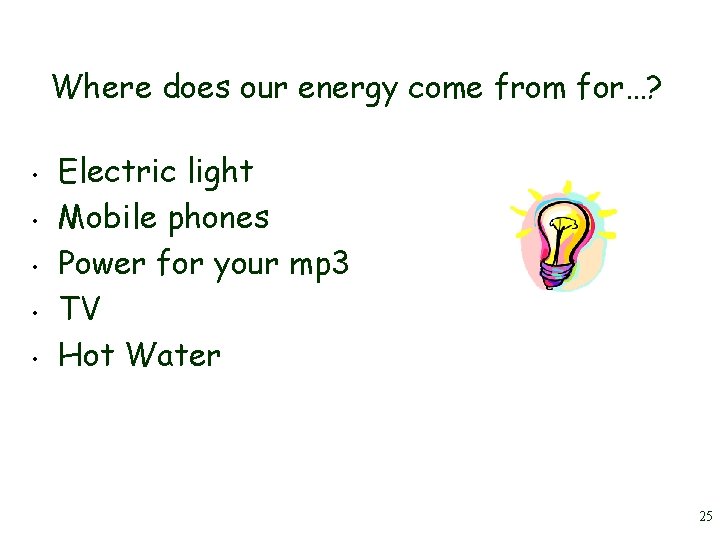 Where does our energy come from for…?

• Electric light
• Mobile phones
• Power for your mp3
• TV
• Hot Water

25